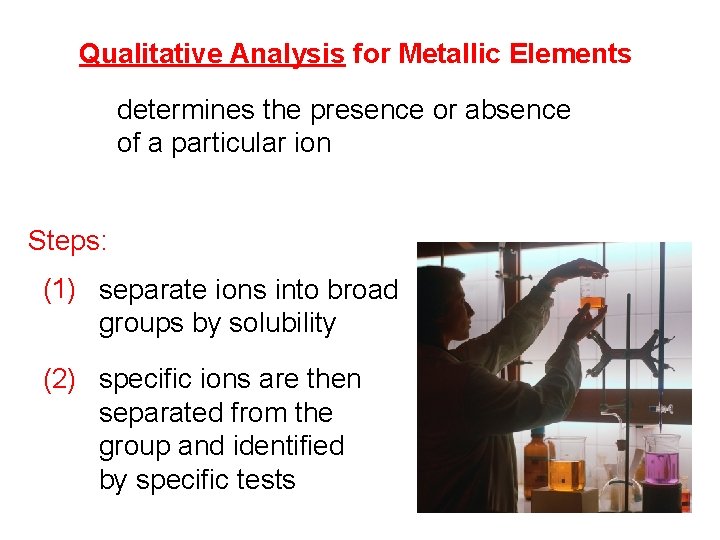 Qualitative Analysis for Metallic Elements

determines the presence or absence of a particular ion

Steps:

(1) separate ions into broad groups by solubility

(2) specific ions are then separated from the group and identified by specific tests